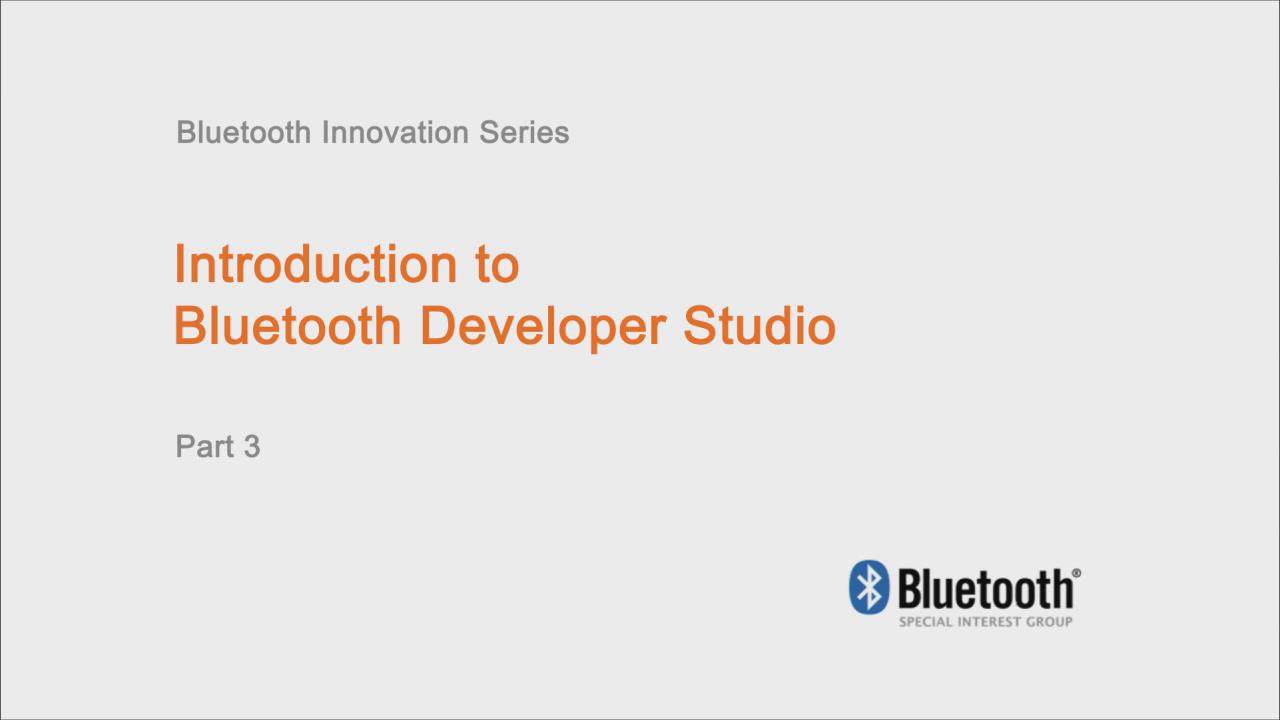 Bluetooth Innovation Series

Introduction to
Bluetooth Developer Studio

Part 3

Bluetooth®
SPECIAL INTEREST GROUP